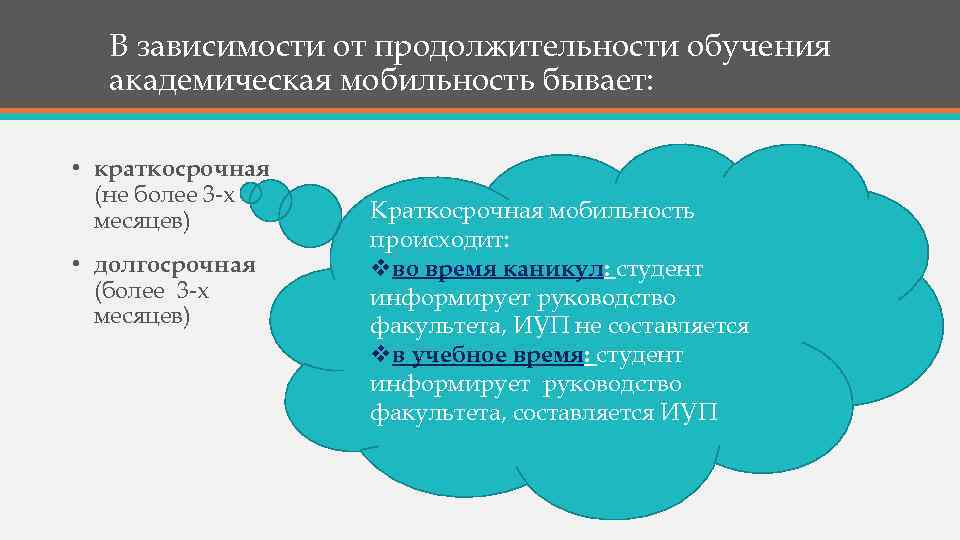 В зависимости от продолжительности обучения академическая мобильность бывает:

• краткосрочная (не более 3-х месяцев)

• долгосрочная (более 3-х месяцев)

Краткосрочная мобильность происходит:
❖во время каникул: студент информирует руководство факультета, ИУП не составляется
❖в учебное время: студент информирует руководство факультета, составляется ИУП